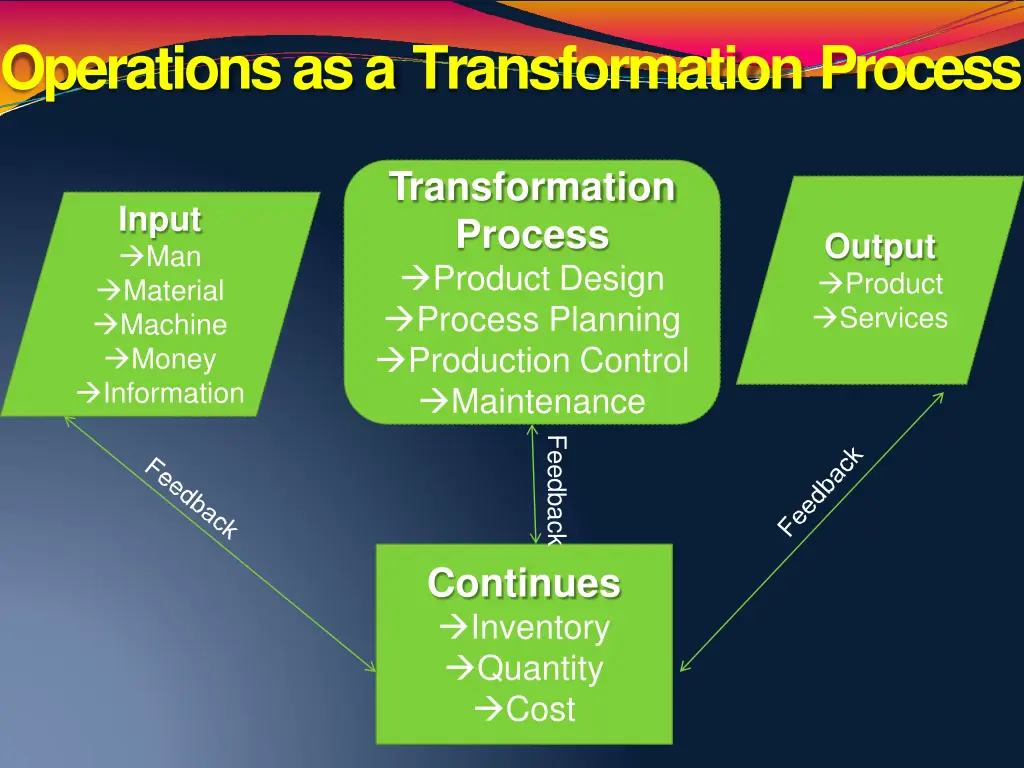 Operations as a Transformation Process

Input
→Man
→Material
→Machine
→Money
→Information

Transformation Process
→Product Design
→Process Planning
→Production Control
→Maintenance

Output
→Product
→Services

Feedback

Feedback

Feedback

Continues
→Inventory
→Quantity
→Cost